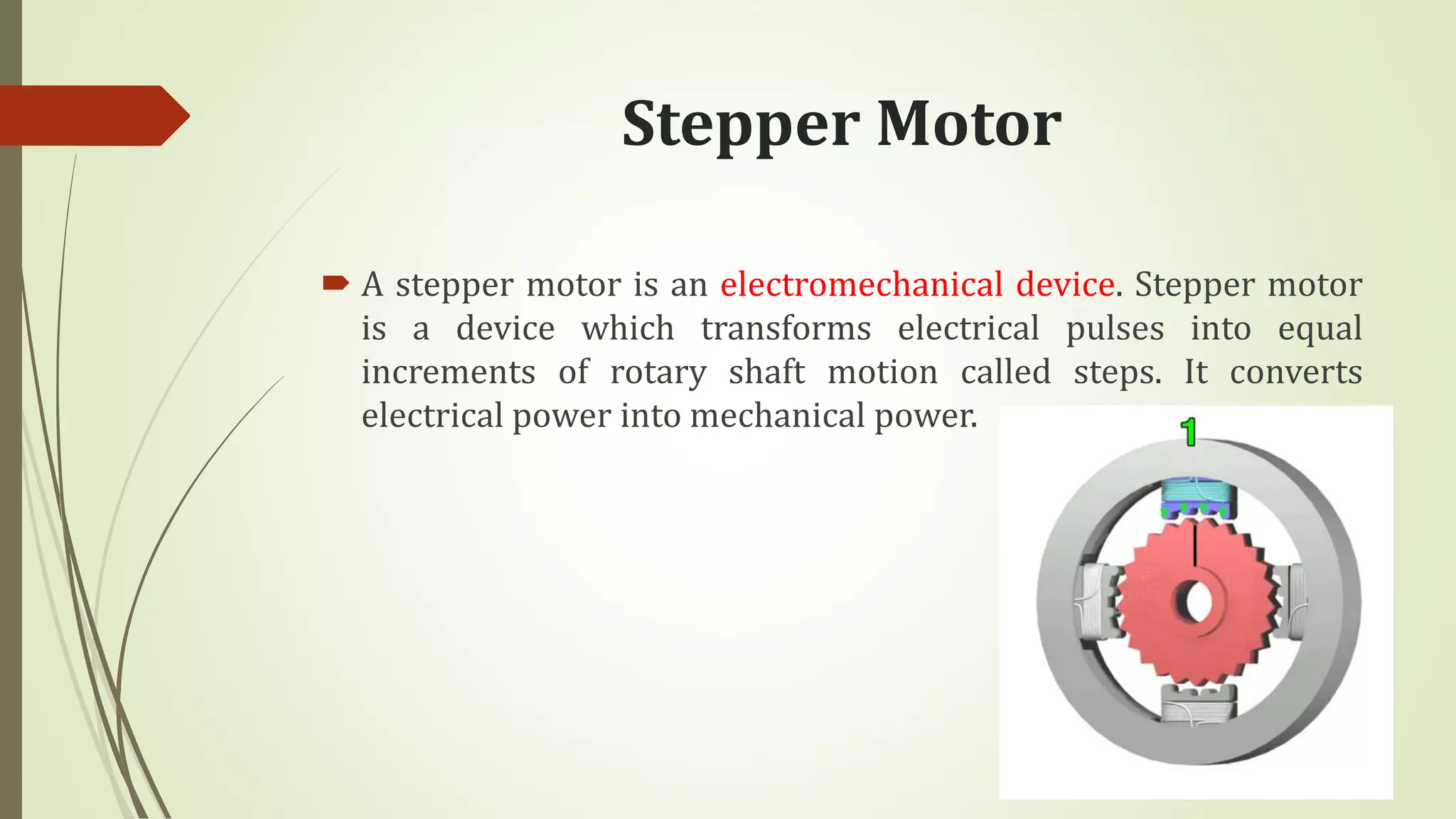 Stepper Motor

A stepper motor is an electromechanical device. Stepper motor is a device which transforms electrical pulses into equal increments of rotary shaft motion called steps. It converts electrical power into mechanical power.

1